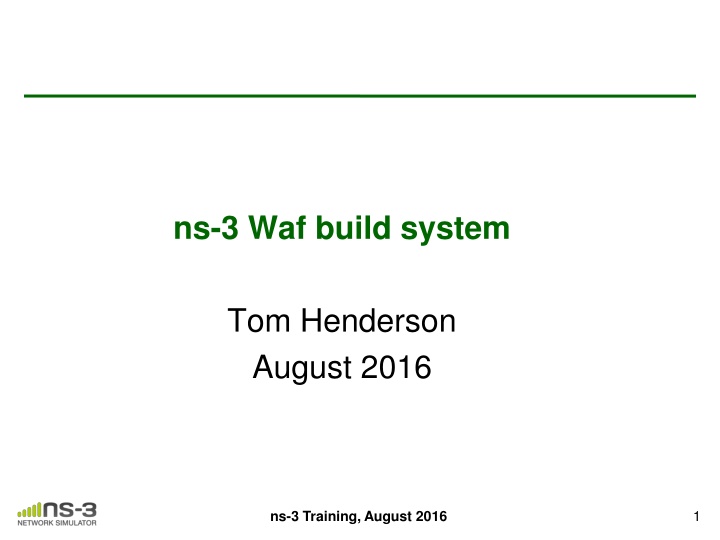 ns-3 Waf build system

Tom Henderson
August 2016

ns-3
NETWORK SIMULATOR

ns-3 Training, August 2016

1